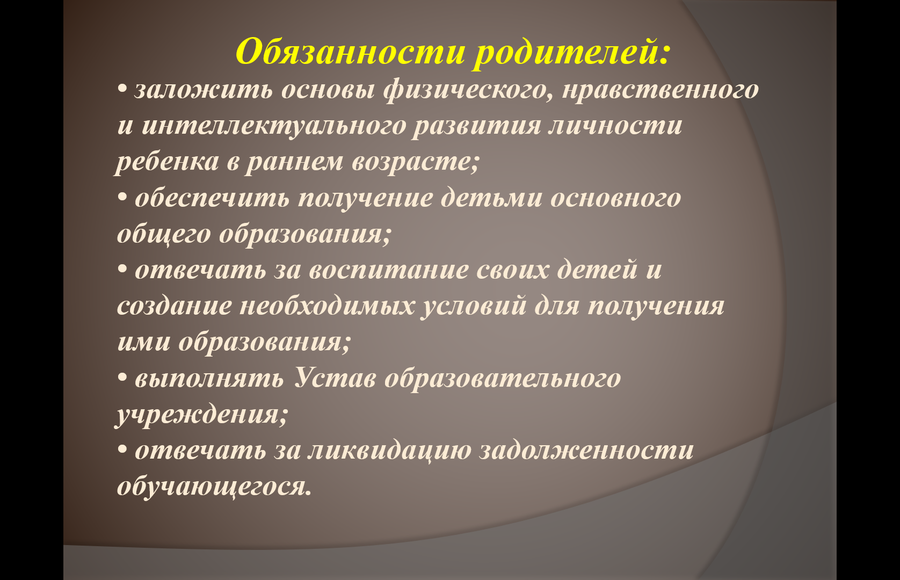 Обязанности родителей:

• заложить основы физического, нравственного и интеллектуального развития личности ребенка в раннем возрасте;

• обеспечить получение детьми основного общего образования;

• отвечать за воспитание своих детей и создание необходимых условий для получения ими образования;

• выполнять Устав образовательного учреждения;

• отвечать за ликвидацию задолженности обучающегося.